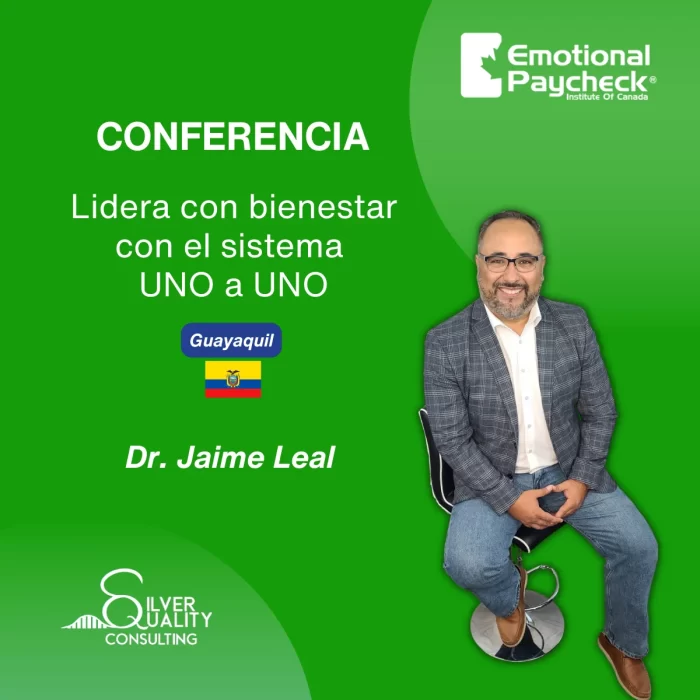 Emotional Paycheck®
Institute Of Canada

CONFERENCIA

Lidera con bienestar con el sistema UNO a UNO

Guayaquil

Dr. Jaime Leal

SILVER QUALITY
CONSULTING